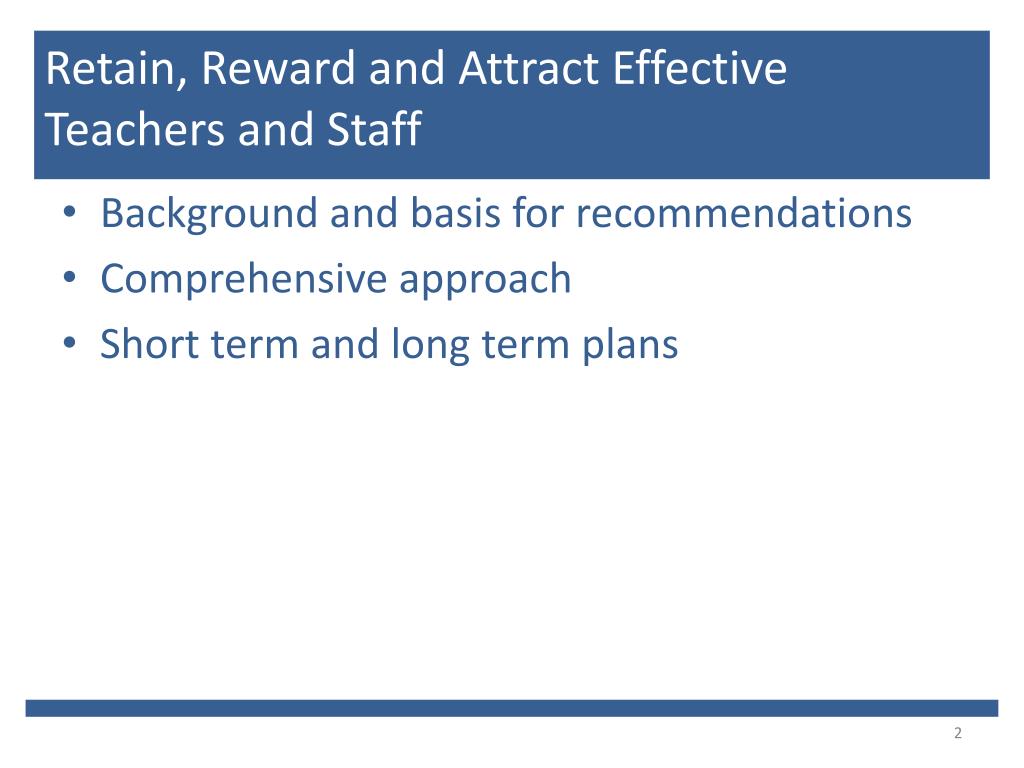 Retain, Reward and Attract Effective Teachers and Staff

• Background and basis for recommendations
• Comprehensive approach
• Short term and long term plans

2